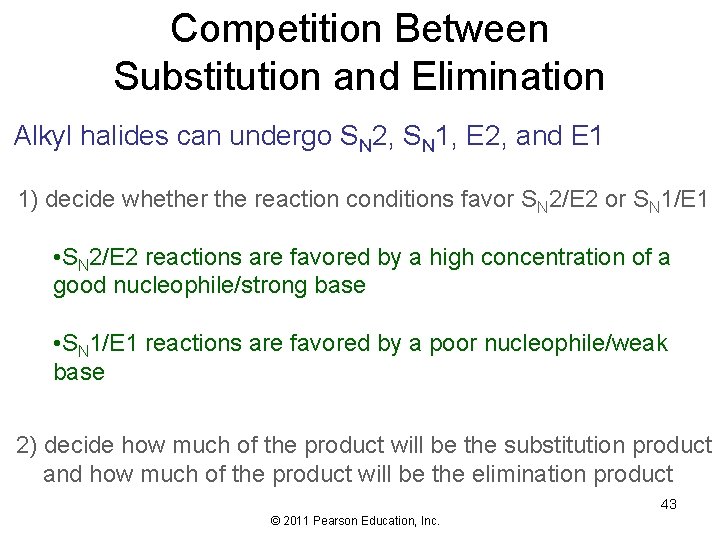 Competition Between Substitution and Elimination

Alkyl halides can undergo $S_N2$, $S_N1$, E2, and E1

1) decide whether the reaction conditions favor $S_N2$/E2 or $S_N1$/E1

•$S_N2$/E2 reactions are favored by a high concentration of a good nucleophile/strong base

•$S_N1$/E1 reactions are favored by a poor nucleophile/weak base

2) decide how much of the product will be the substitution product and how much of the product will be the elimination product

43

© 2011 Pearson Education, Inc.